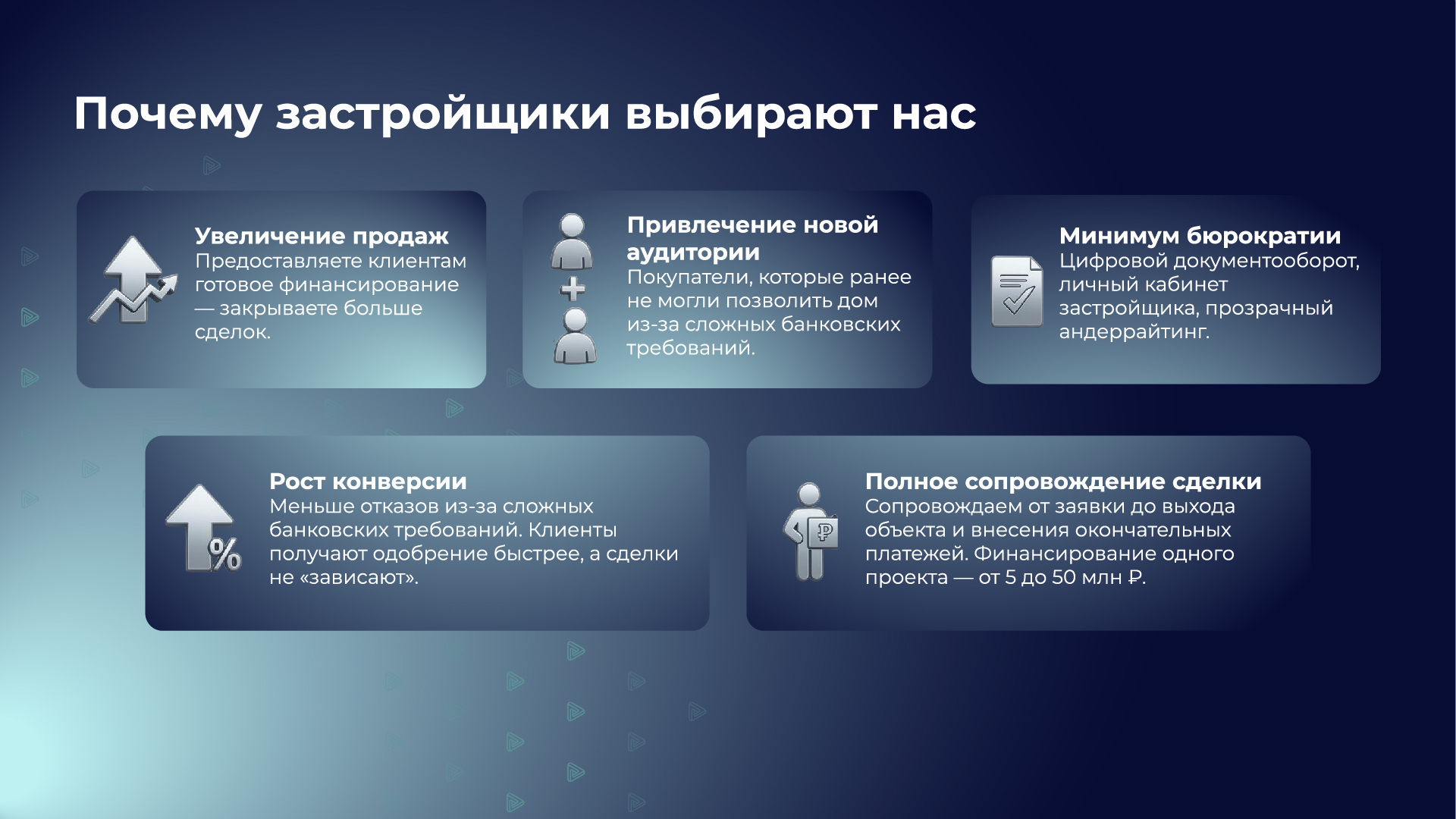 Почему застройщики выбирают нас

Увеличение продаж
Предоставляете клиентам готовое финансирование — закрываете больше сделок.

Привлечение новой аудитории
Покупатели, которые ранее не могли позволить дом из-за сложных банковских требований.

Минимум бюрократии
Цифровой документооборот, личный кабинет застройщика, прозрачный андеррайтинг.

Рост конверсии
Меньше отказов из-за сложных банковских требований. Клиенты получают одобрение быстрее, а сделки не «зависают».

Полное сопровождение сделки
Сопровождаем от заявки до выхода объекта и внесения окончательных платежей. Финансирование одного проекта — от 5 до 50 млн ₽.